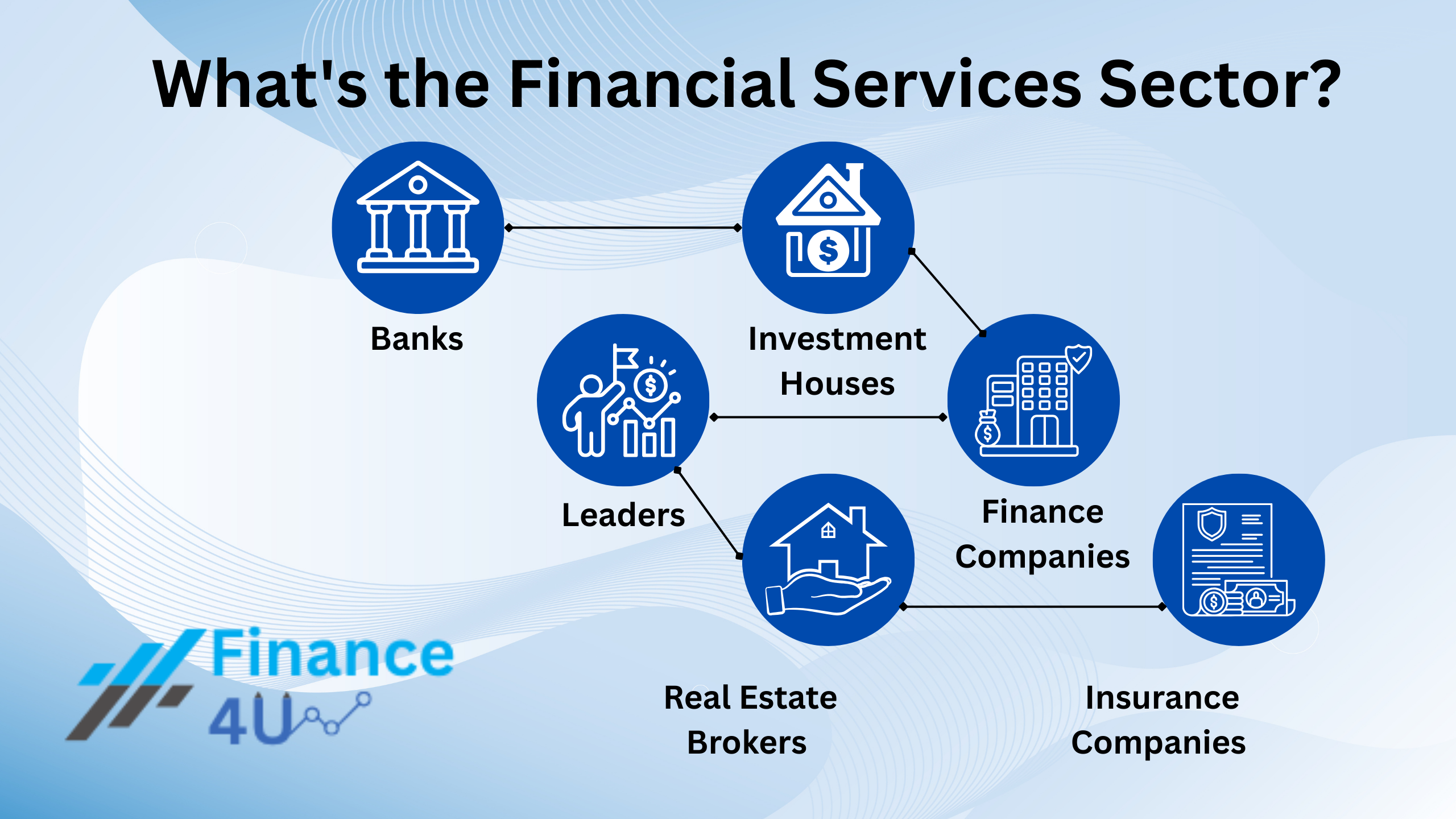 What's the Financial Services Sector?

Banks

Investment Houses

Leaders

Finance Companies

Real Estate Brokers

Insurance Companies

Finance 4U